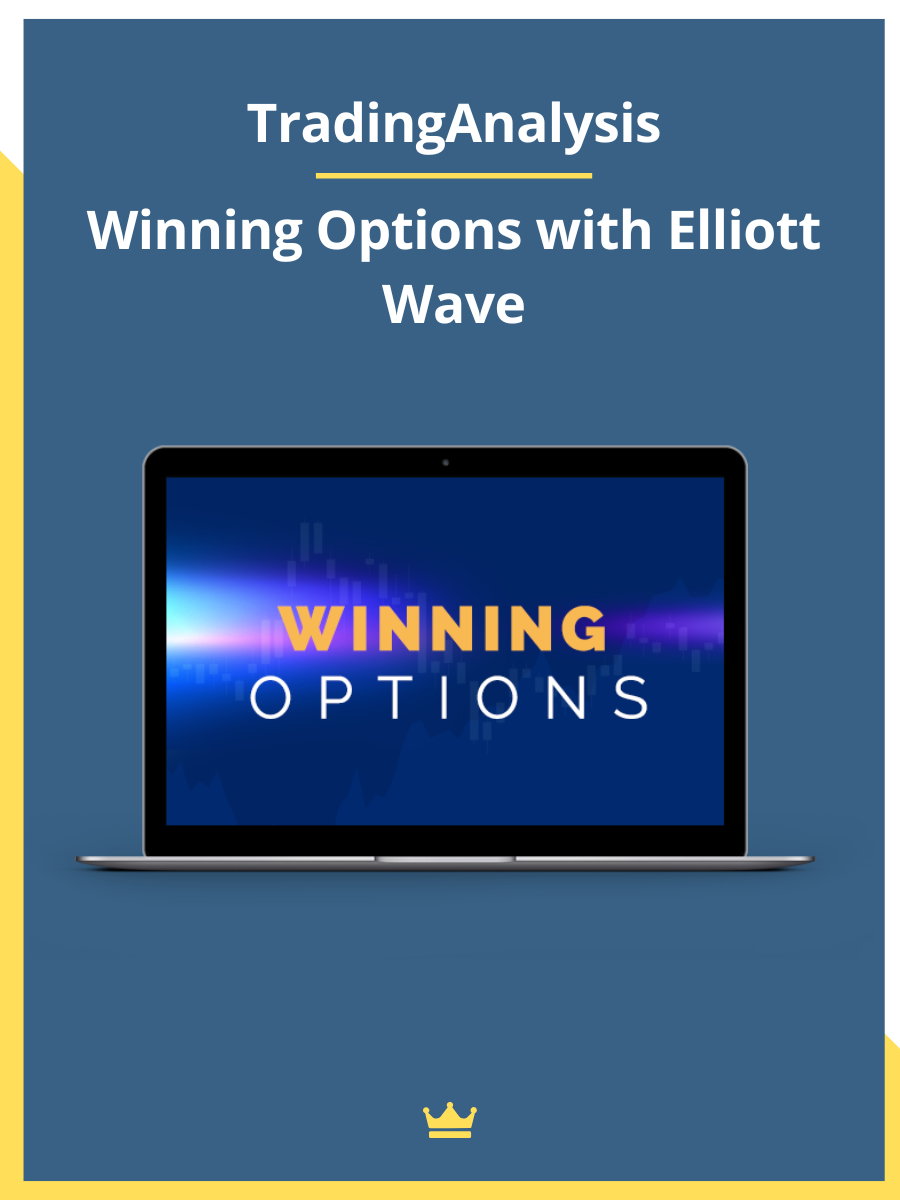 TradingAnalysis

Winning Options with Elliott Wave

WINNING
OPTIONS